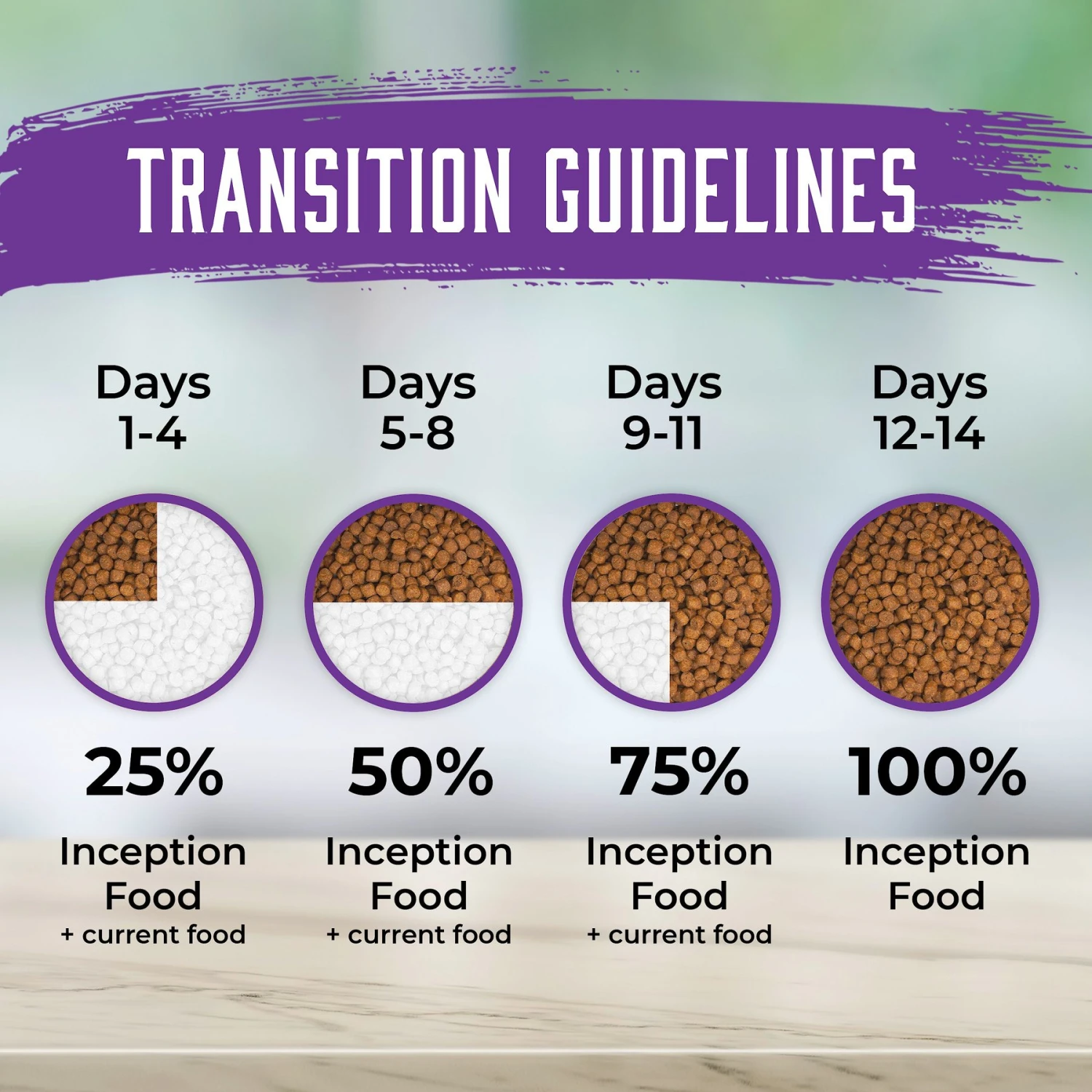 TRANSITION GUIDELINES

Days 1-4

25%

Inception Food
+ current food

Days 5-8

50%

Inception Food
+ current food

Days 9-11

75%

Inception Food
+ current food

Days 12-14

100%

Inception Food